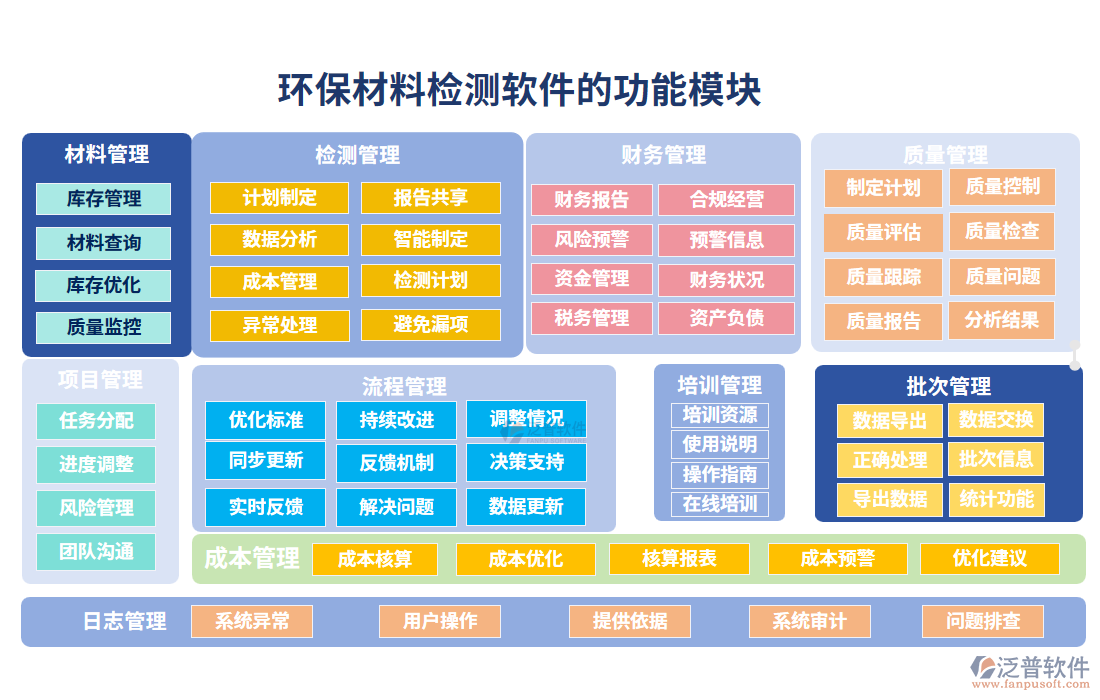 环保材料检测软件的功能模块

材料管理
库存管理
材料查询
库存优化
质量监控

检测管理
计划制定
报告共享
数据分析
智能制定
成本管理
检测计划
异常处理
避免漏项

财务管理
财务报告
合规经营
风险预警
预警信息
资金管理
财务状况
税务管理
资产负债

质量管理
制定计划
质量控制
质量评估
质量检查
质量跟踪
质量问题
质量报告
分析结果

项目管理
任务分配
进度调整
风险管理
团队沟通

流程管理
优化标准
持续改进
调整情况
同步更新
反馈机制
决策支持
实时反馈
解决问题
数据更新

培训管理
培训资源
使用说明
操作指南
在线培训

批次管理
数据导出
数据交换
正确处理
批次信息
导出数据
统计功能

成本管理
成本核算
成本优化
核算报表
成本预警
优化建议

日志管理
系统异常
用户操作
提供依据
系统审计
问题排查

泛普软件
www.fanpusoft.com